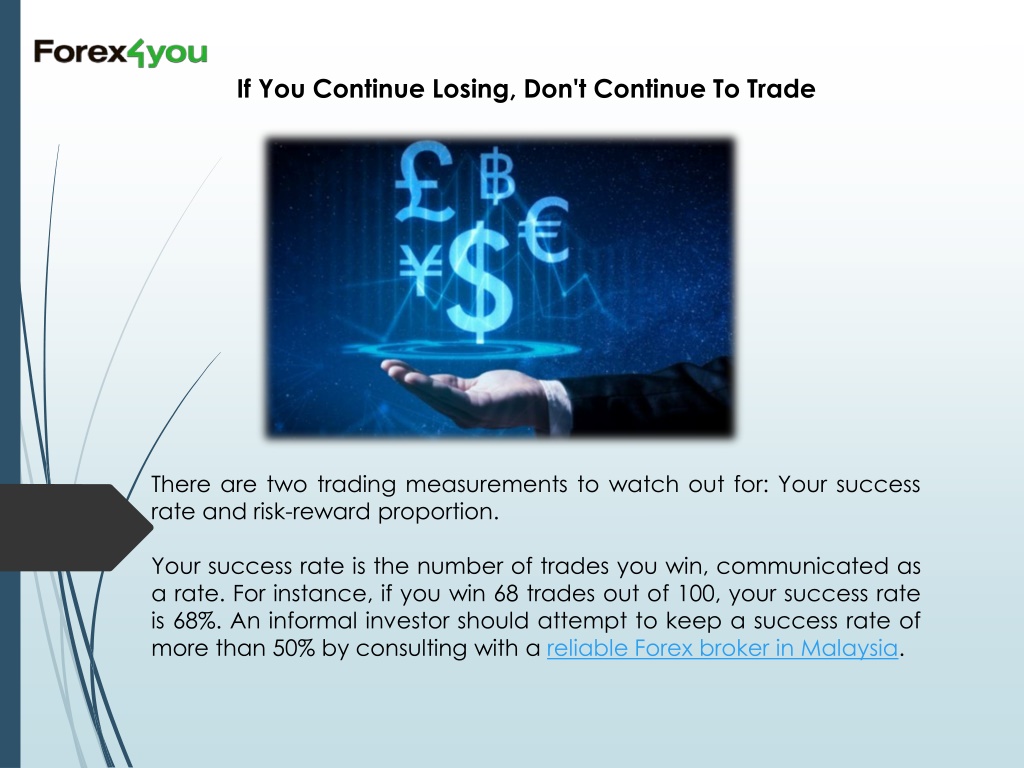 Forex4you

If You Continue Losing, Don't Continue To Trade

£ ฿ € ¥ $

There are two trading measurements to watch out for: Your success rate and risk-reward proportion.

Your success rate is the number of trades you win, communicated as a rate. For instance, if you win 68 trades out of 100, your success rate is 68%. An informal investor should attempt to keep a success rate of more than 50% by consulting with a reliable Forex broker in Malaysia.